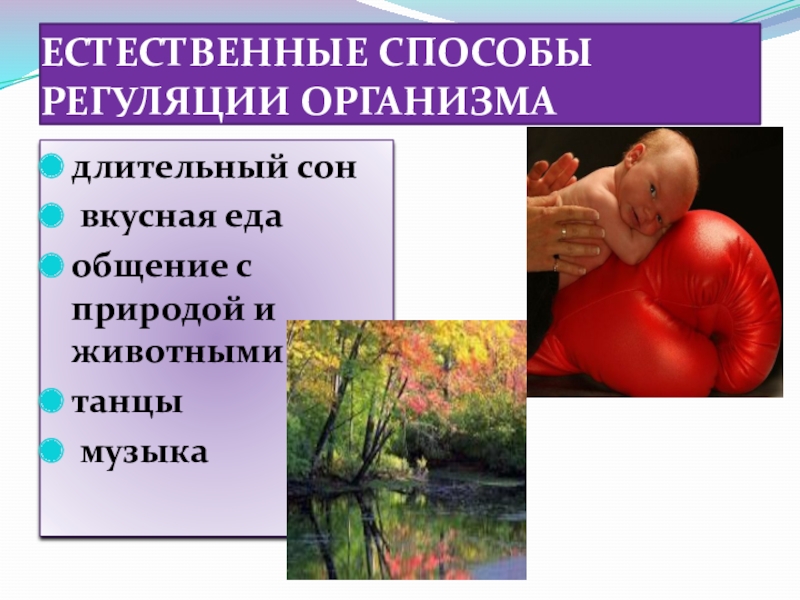 ЕСТЕСТВЕННЫЕ СПОСОБЫ РЕГУЛЯЦИИ ОРГАНИЗМА

длительный сон
вкусная еда
общение с природой и животными
танцы
музыка